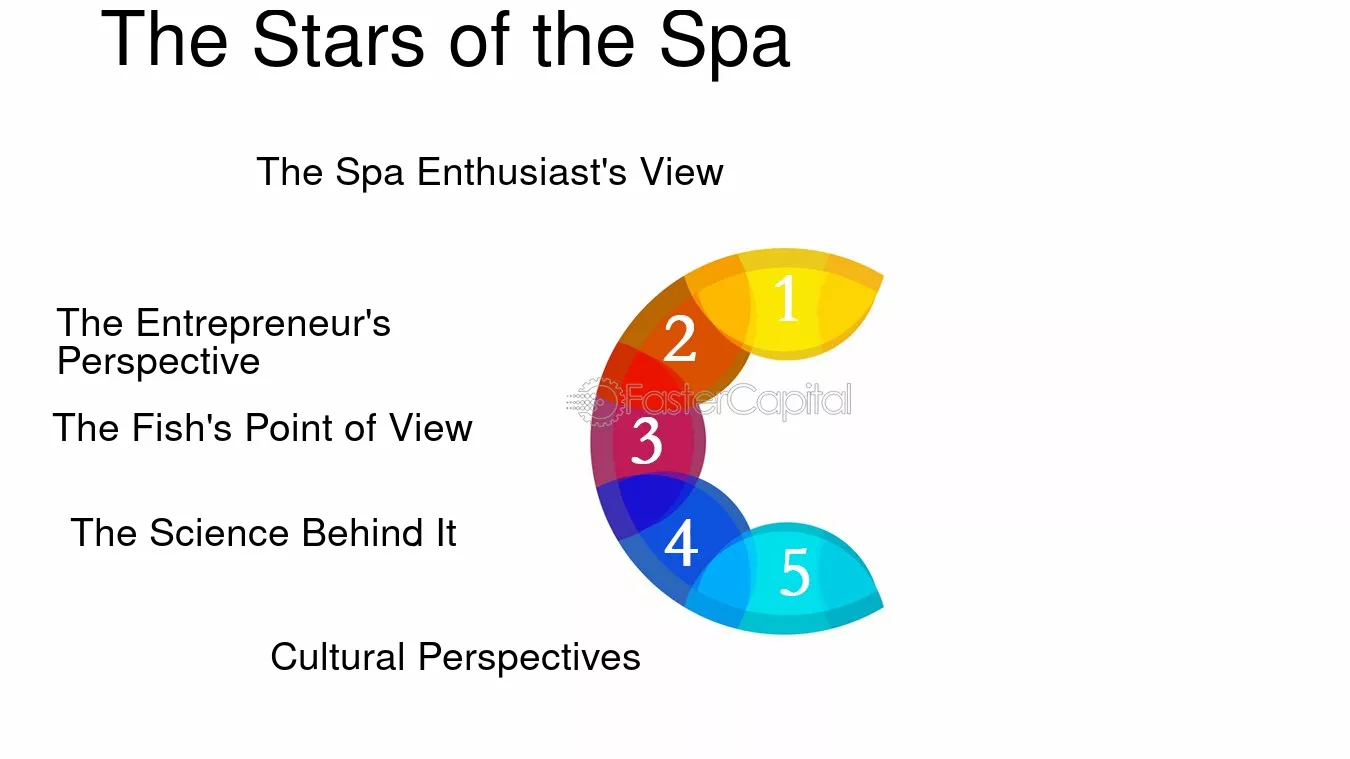 The Stars of the Spa

The Spa Enthusiast's View

The Entrepreneur's Perspective

The Fish's Point of View

The Science Behind It

Cultural Perspectives

1

2

3

4

5

FasterCapital